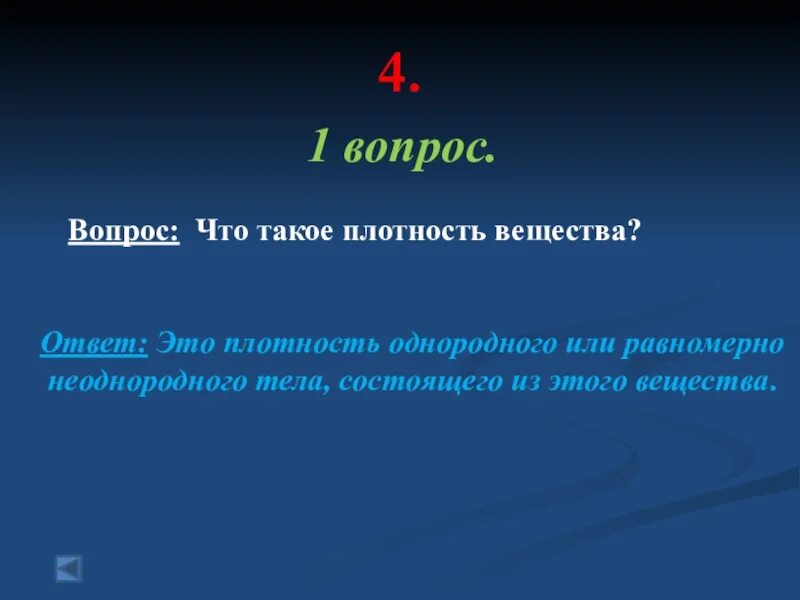 4.

1 вопрос.

Вопрос: Что такое плотность вещества?

Ответ: Это плотность однородного или равномерно неоднородного тела, состоящего из этого вещества.